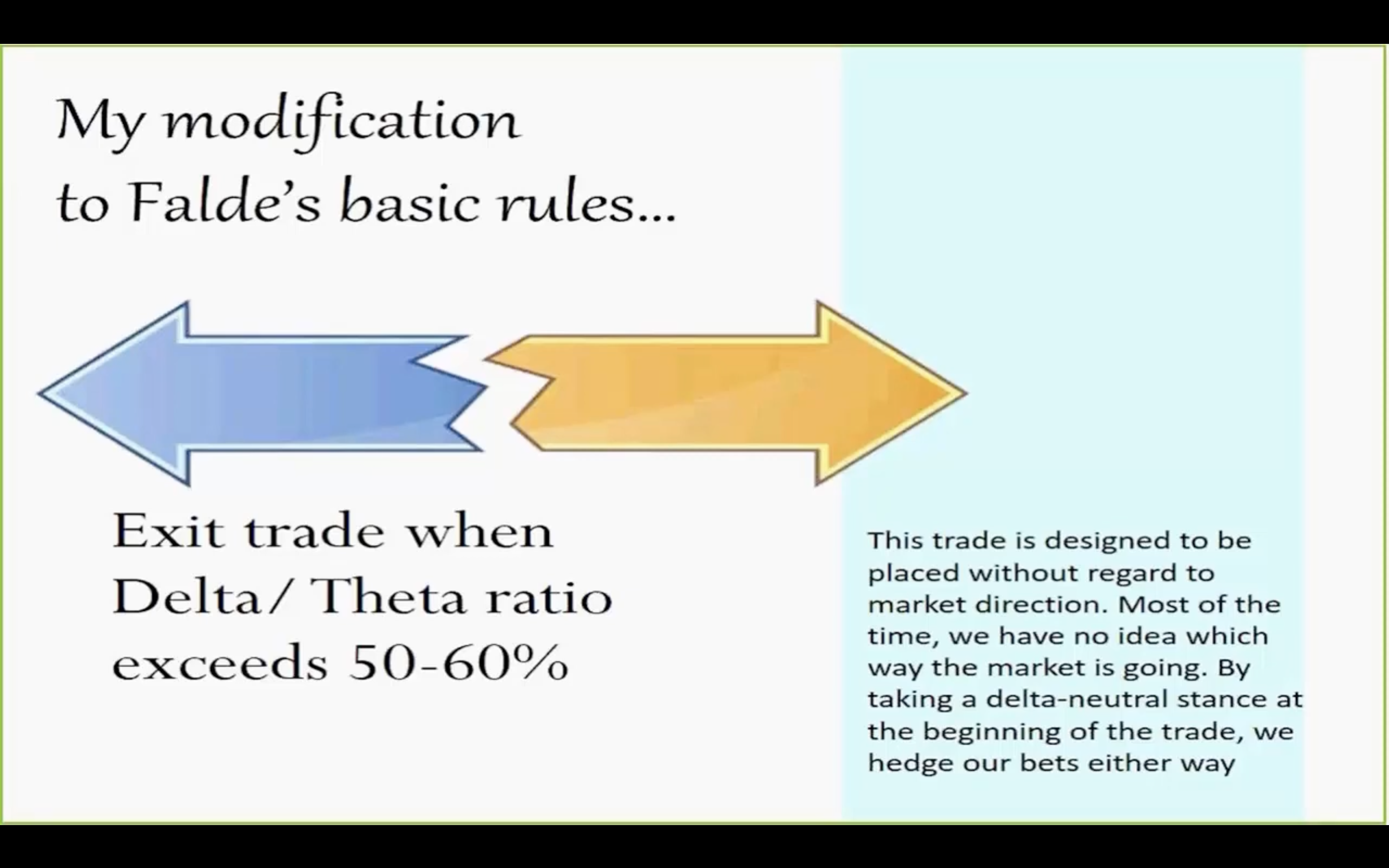 My modification to Falde's basic rules...

Exit trade when Delta/ Theta ratio exceeds 50-60%

This trade is designed to be placed without regard to market direction. Most of the time, we have no idea which way the market is going. By taking a delta-neutral stance at the beginning of the trade, we hedge our bets either way